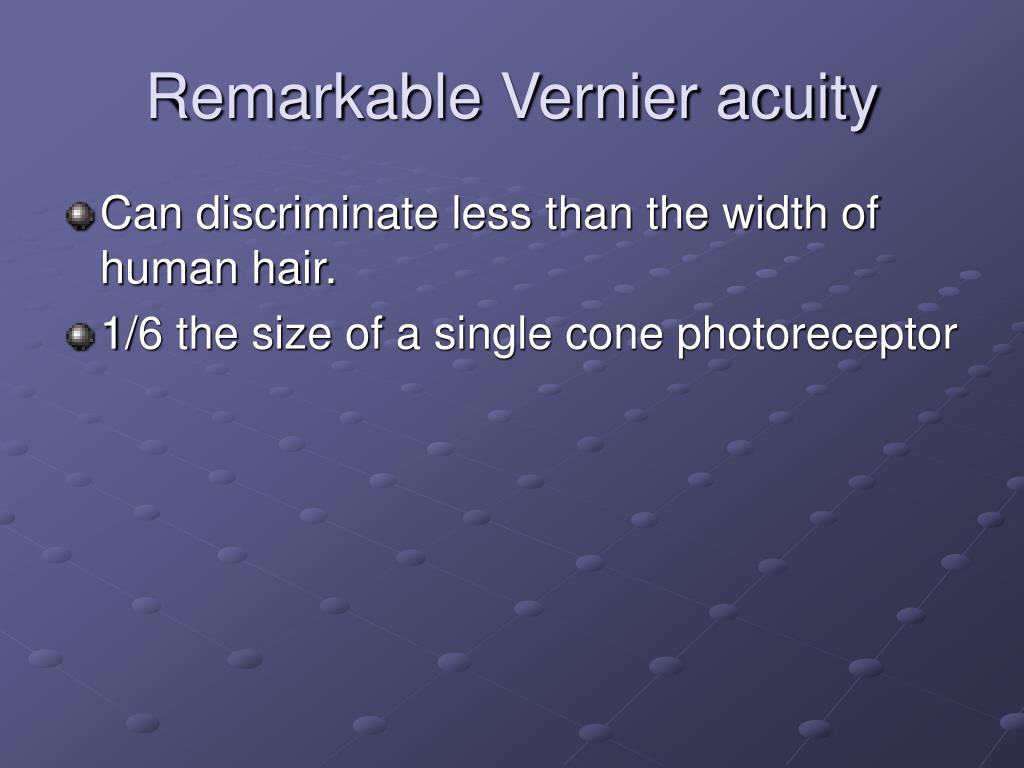 Remarkable Vernier acuity

Can discriminate less than the width of human hair.

1/6 the size of a single cone photoreceptor